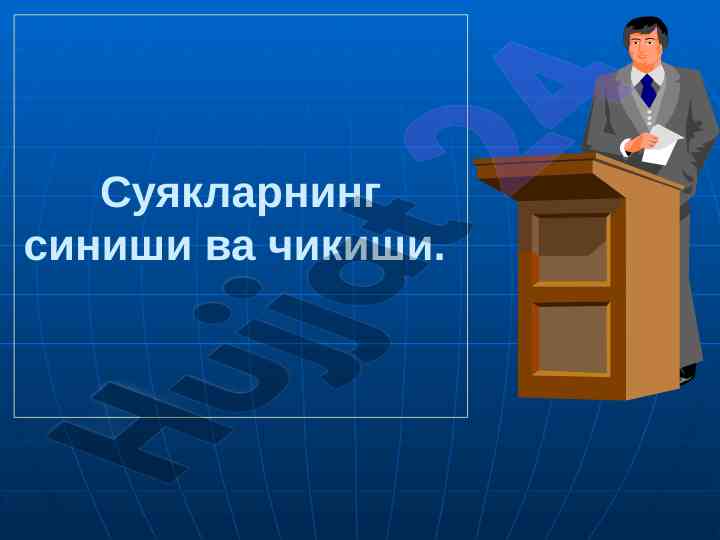 Суякларнинг синиши ва чикиши.

Hujjat24